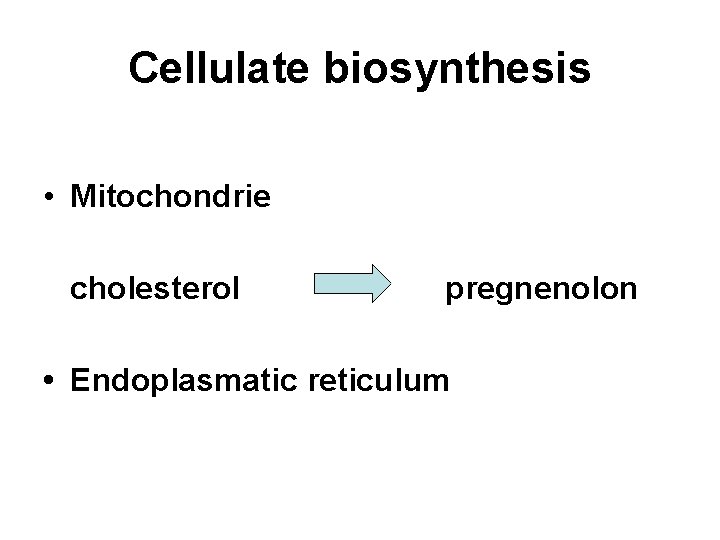 Cellulate biosynthesis

• Mitochondrie

cholesterol pregnenolon

• Endoplasmatic reticulum